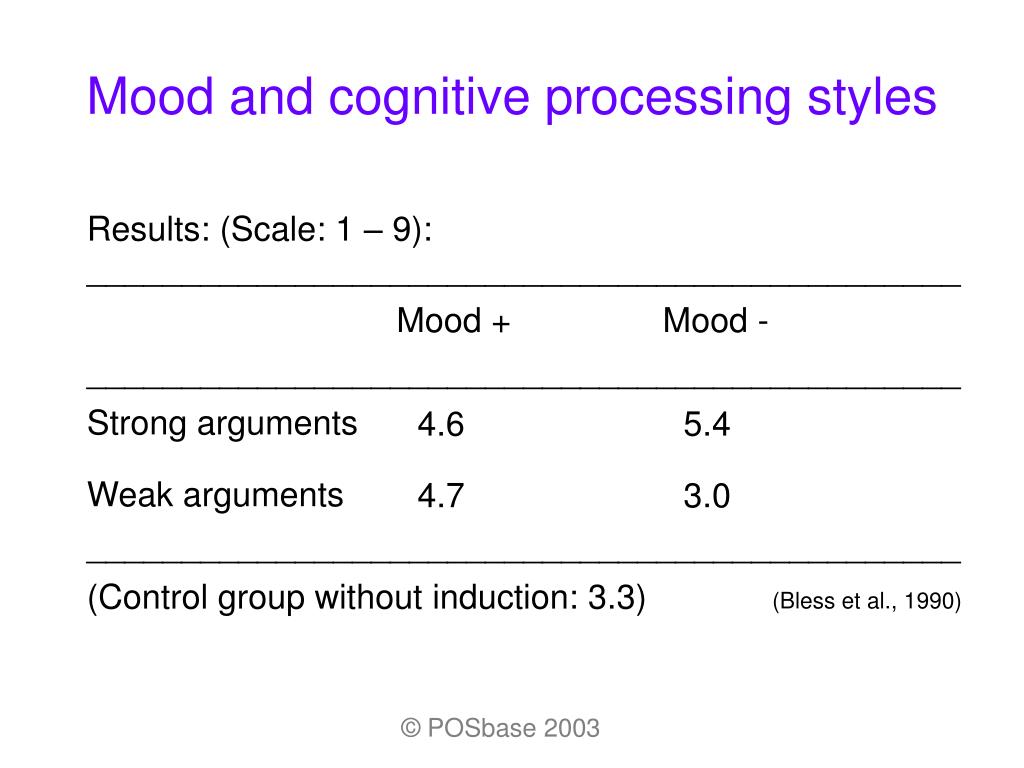 Mood and cognitive processing styles

Results: (Scale: 1 – 9):

| | Mood + | Mood - |
|---|---|---|
| Strong arguments | 4.6 | 5.4 |
| Weak arguments | 4.7 | 3.0 |

(Control group without induction: 3.3) (Bless et al., 1990)

© POSbase 2003